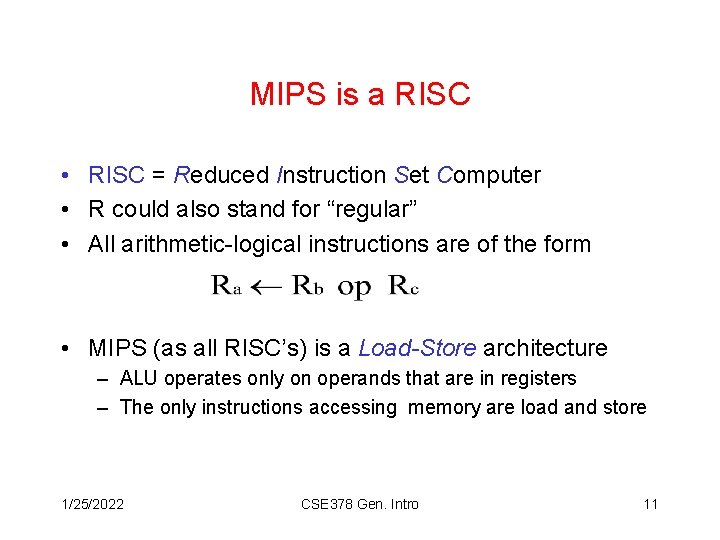 MIPS is a RISC

• RISC = Reduced Instruction Set Computer
• R could also stand for “regular”
• All arithmetic-logical instructions are of the form

$R_a \leftarrow R_b \text{ op } R_c$

• MIPS (as all RISC’s) is a Load-Store architecture
– ALU operates only on operands that are in registers
– The only instructions accessing memory are load and store

1/25/2022 CSE378 Gen. Intro 11